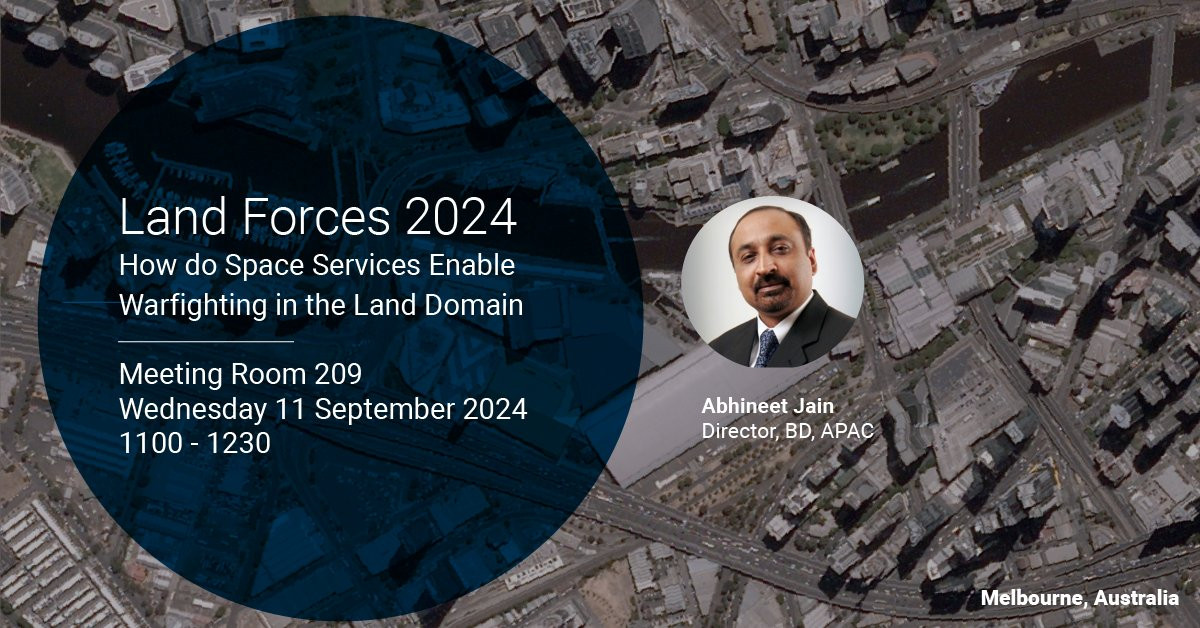 Land Forces 2024

How do Space Services Enable Warfighting in the Land Domain

Meeting Room 209
Wednesday 11 September 2024
1100 - 1230

Abhineet Jain
Director, BD, APAC

Melbourne, Australia